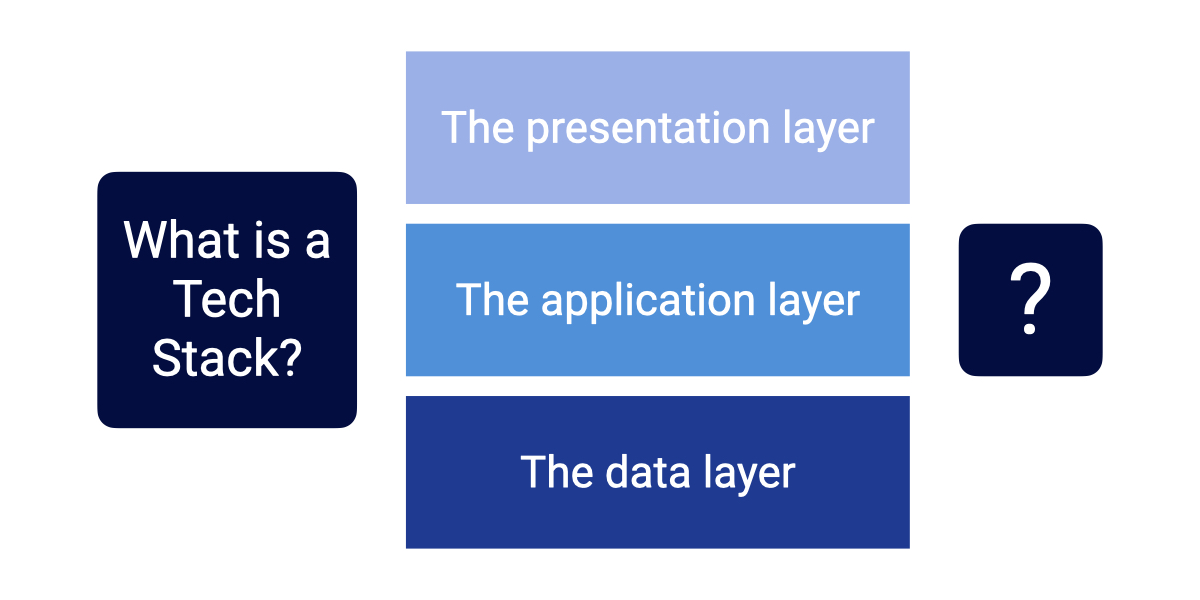 What is a Tech Stack?

The presentation layer

The application layer

The data layer

?